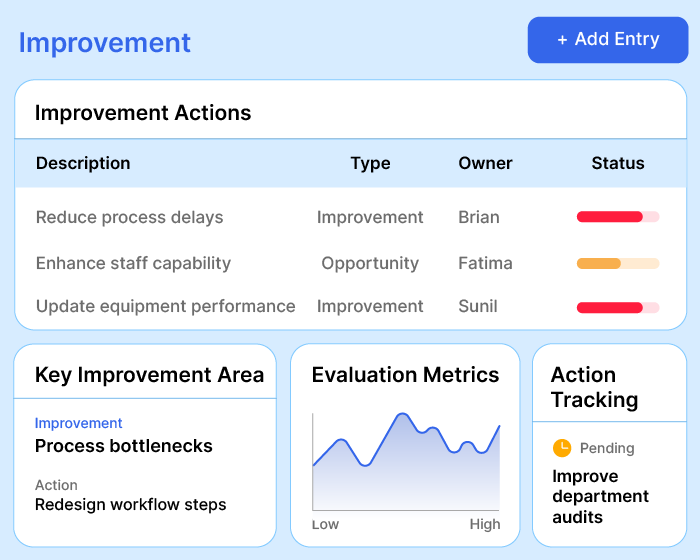 Improvement

+ Add Entry

Improvement Actions

| Description | Type | Owner | Status |
|---|---|---|---|
| Reduce process delays | Improvement | Brian | |
| Enhance staff capability | Opportunity | Fatima | |
| Update equipment performance | Improvement | Sunil | |

Key Improvement Area

Improvement
Process bottlenecks

Action
Redesign workflow steps

Evaluation Metrics

Low
High

Action Tracking

Pending

Improve department audits